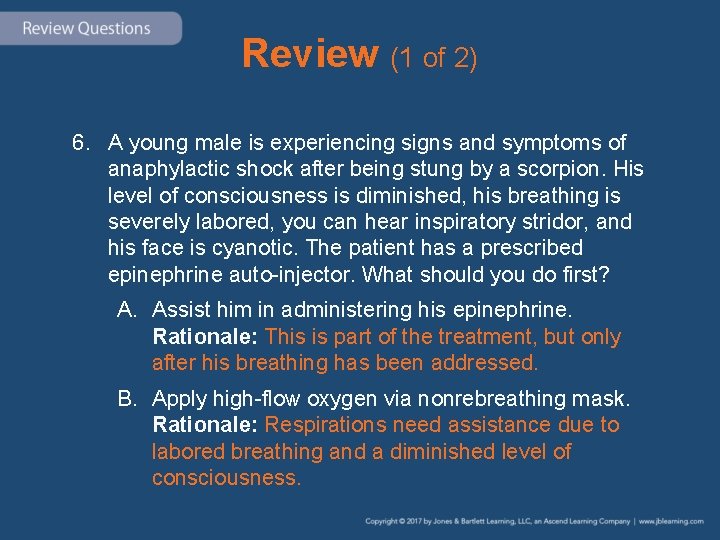 Review Questions

Review (1 of 2)

6. A young male is experiencing signs and symptoms of anaphylactic shock after being stung by a scorpion. His level of consciousness is diminished, his breathing is severely labored, you can hear inspiratory stridor, and his face is cyanotic. The patient has a prescribed epinephrine auto-injector. What should you do first?

A. Assist him in administering his epinephrine.
Rationale: This is part of the treatment, but only after his breathing has been addressed.

B. Apply high-flow oxygen via nonrebreathing mask.
Rationale: Respirations need assistance due to labored breathing and a diminished level of consciousness.

Copyright © 2017 by Jones & Bartlett Learning, LLC, an Ascend Learning Company | www.jblearning.com